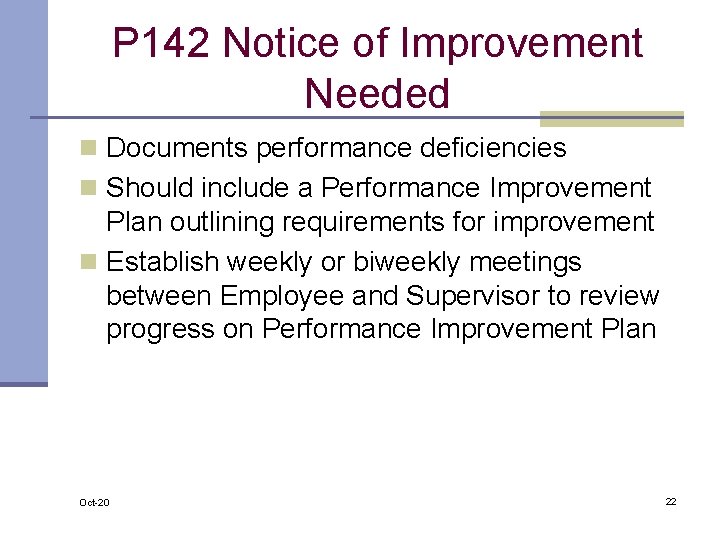 P142 Notice of Improvement Needed

Documents performance deficiencies

Should include a Performance Improvement Plan outlining requirements for improvement

Establish weekly or biweekly meetings between Employee and Supervisor to review progress on Performance Improvement Plan

Oct-20

22